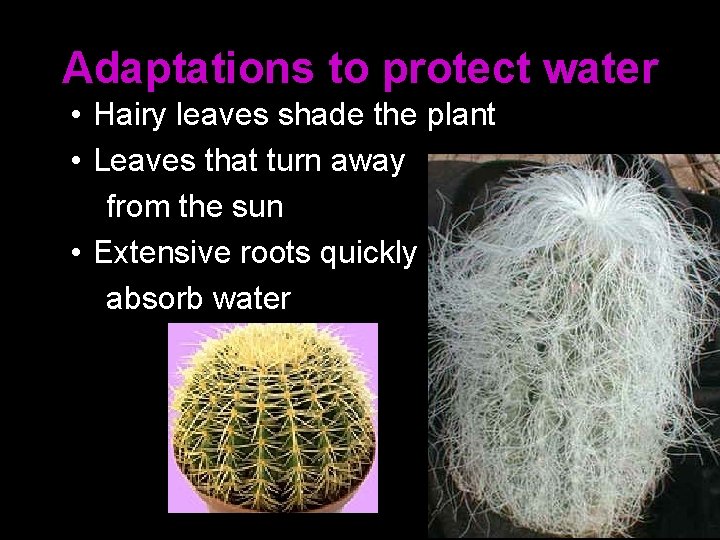 Adaptations to protect water

• Hairy leaves shade the plant
• Leaves that turn away from the sun
• Extensive roots quickly absorb water